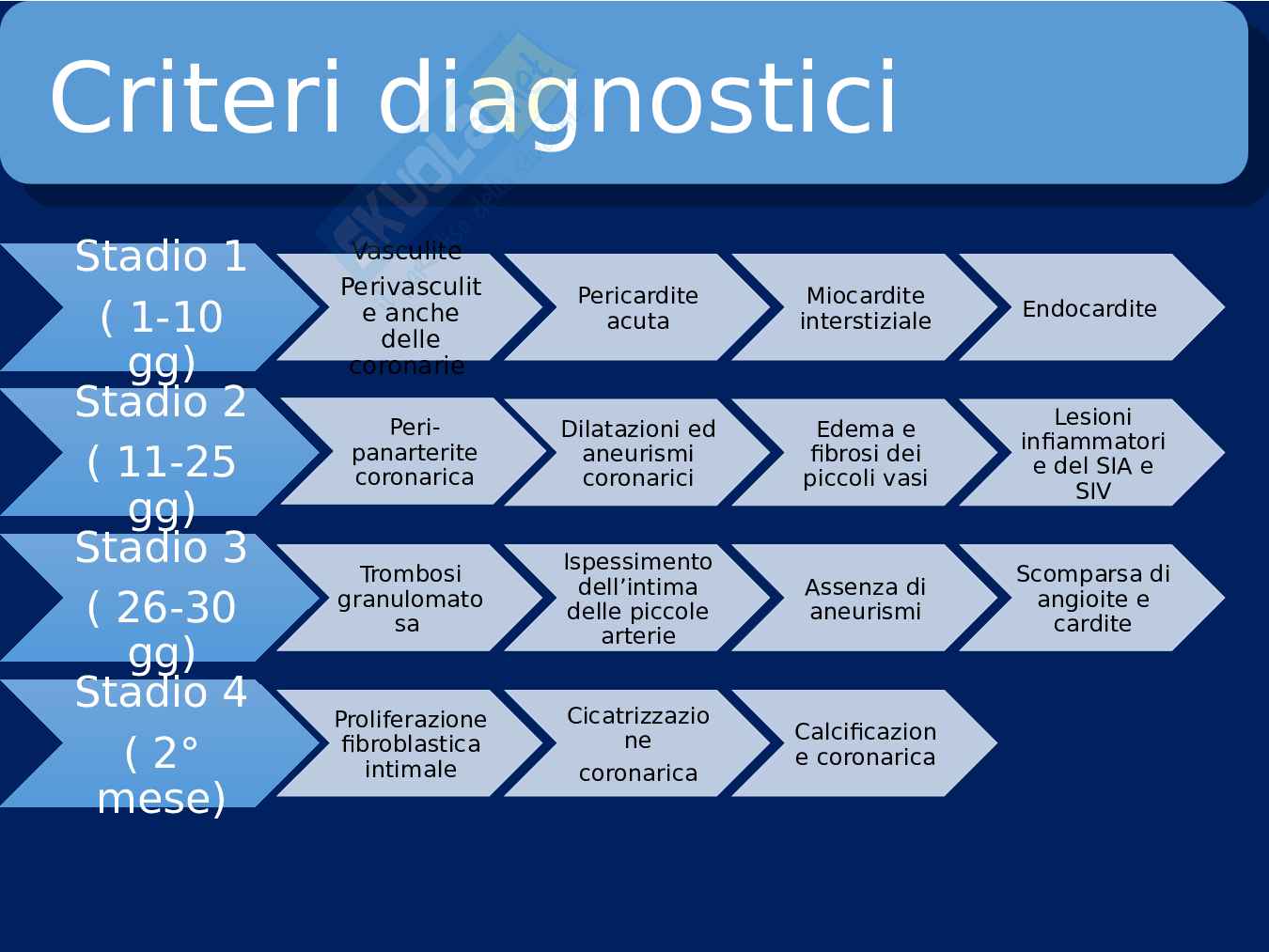 Criteri diagnostici

Stadio 1
( 1-10 gg)

Vasculite
Perivasculite anche delle coronarie

Pericardite acuta

Miocardite interstiziale

Endocardite

Stadio 2
( 11-25 gg)

Peri-panarterite coronarica

Dilatazioni ed aneurismi coronarici

Edema e fibrosi dei piccoli vasi

Lesioni infiammatorie del SIA e SIV

Stadio 3
( 26-30 gg)

Trombosi granulomatosa

Ispessimento dell'intima delle piccole arterie

Assenza di aneurismi

Scomparsa di angioite e cardite

Stadio 4
( 2° mese)

Proliferazione fibroblastica intimale

Cicatrizzazione
coronarica

Calcificazione coronarica